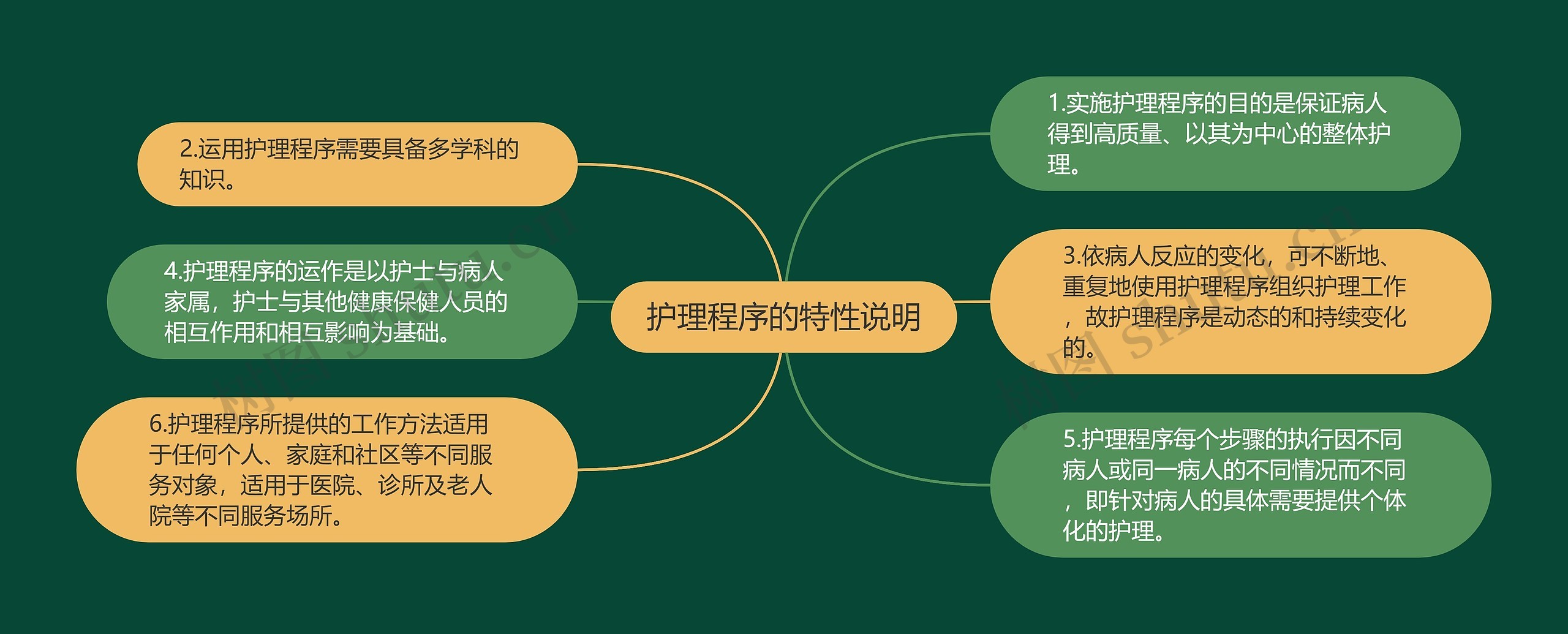 护理程序的特性说明

1.实施护理程序的目的是保证病人得到高质量、以其为中心的整体护理。

2.运用护理程序需要具备多学科的知识。

3.依病人反应的变化，可不断地、重复地使用护理程序组织护理工作，故护理程序是动态的和持续变化的。

4.护理程序的运作是以护士与病人家属，护士与其他健康保健人员的相互作用和相互影响为基础。

5.护理程序每个步骤的执行因不同病人或同一病人的不同情况而不同，即针对病人的具体需要提供个体化的护理。

6.护理程序所提供的工作方法适用于任何个人、家庭和社区等不同服务对象，适用于医院、诊所及老人院等不同服务场所。

树图 shutu.cn

树图 shutu.cn